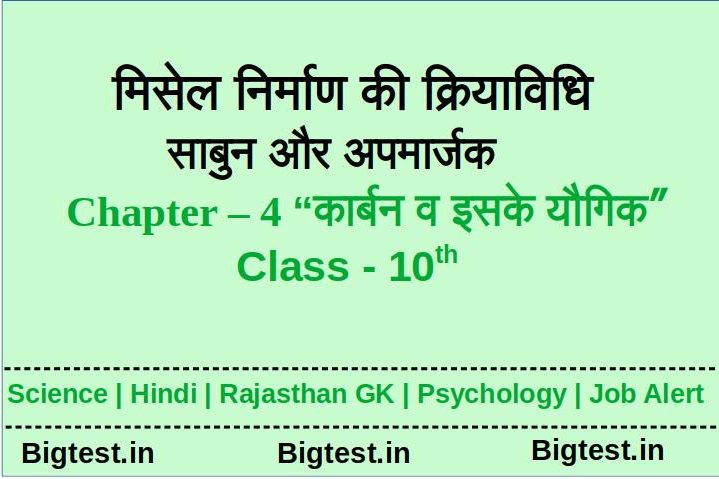 मिसेल निर्माण की क्रियाविधि
साबुन और अपमार्जक
Chapter – 4 “कार्बन व इसके यौगिक”
Class - 10$^{th}$

Science | Hindi | Rajasthan GK | Psychology | Job Alert

Bigtest.in Bigtest.in Bigtest.in